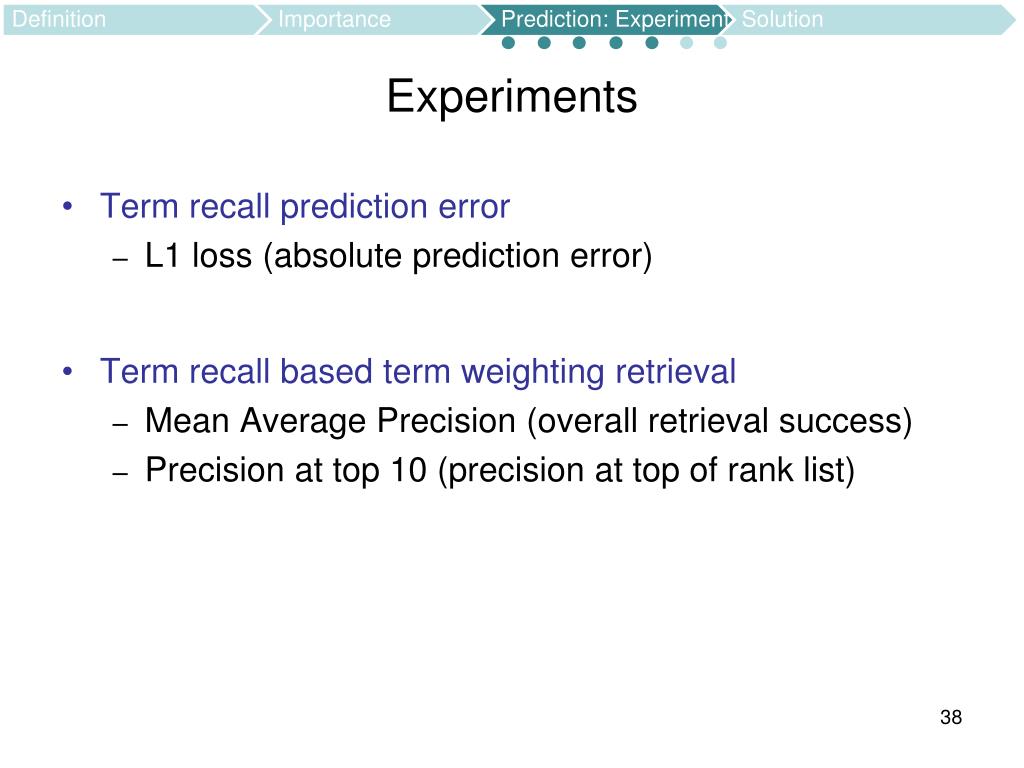 Definition Importance Prediction: Experiment Solution

Experiments

• Term recall prediction error
– L1 loss (absolute prediction error)

• Term recall based term weighting retrieval
– Mean Average Precision (overall retrieval success)
– Precision at top 10 (precision at top of rank list)

38